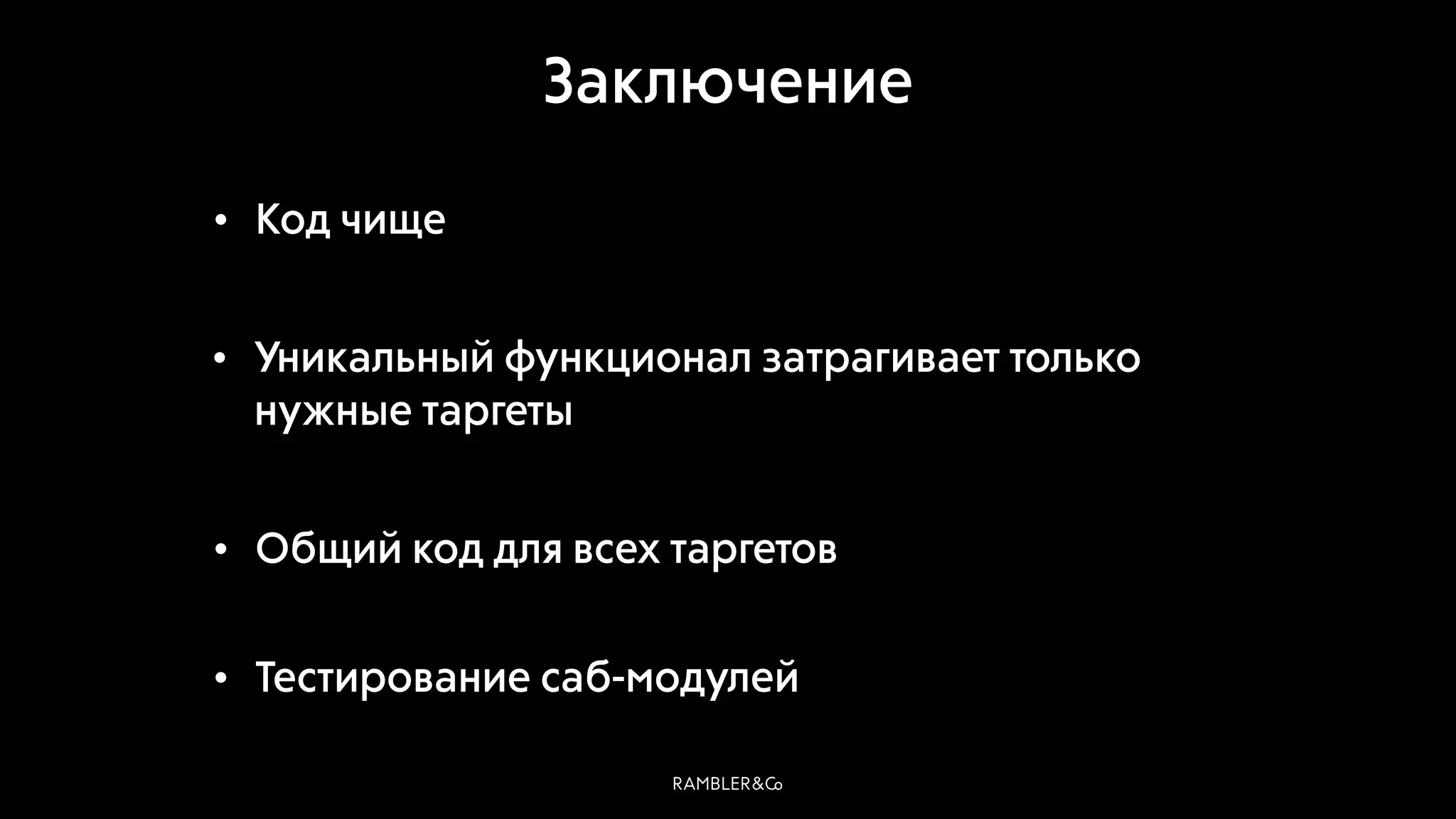 Заключение

• Код чище

• Уникальный функционал затрагивает только нужные таргеты

• Общий код для всех таргетов

• Тестирование саб-модулей

RAMBLER&Co